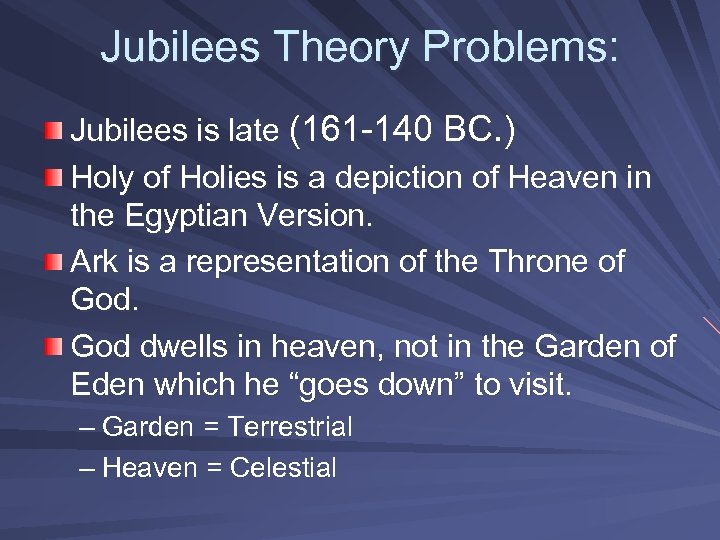 Jubilees Theory Problems:

Jubilees is late (161-140 BC.)

Holy of Holies is a depiction of Heaven in the Egyptian Version.

Ark is a representation of the Throne of God.

God dwells in heaven, not in the Garden of Eden which he “goes down” to visit.

– Garden = Terrestrial

– Heaven = Celestial